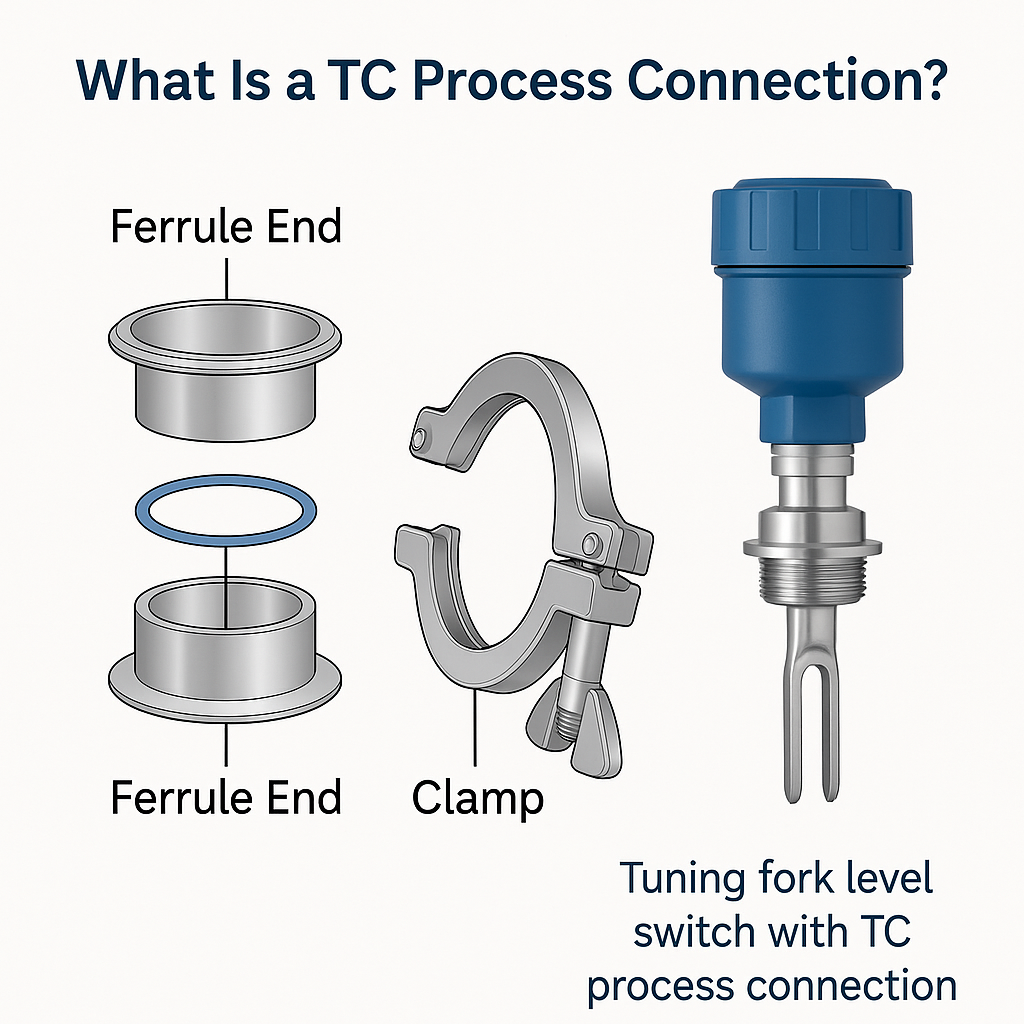 What Is a TC Process Connection?

Ferrule End

Ferrule End

Clamp

Tuning fork level switch with TC process connection